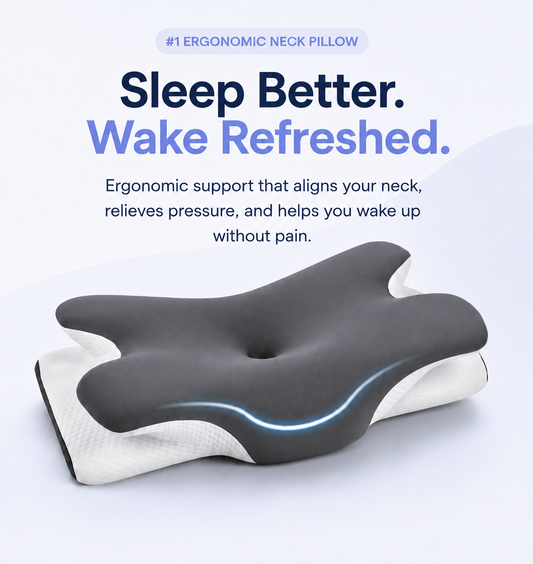 #1 ERGONOMIC NECK PILLOW

Sleep Better.
Wake Refreshed.

Ergonomic support that aligns your neck, relieves pressure, and helps you wake up without pain.